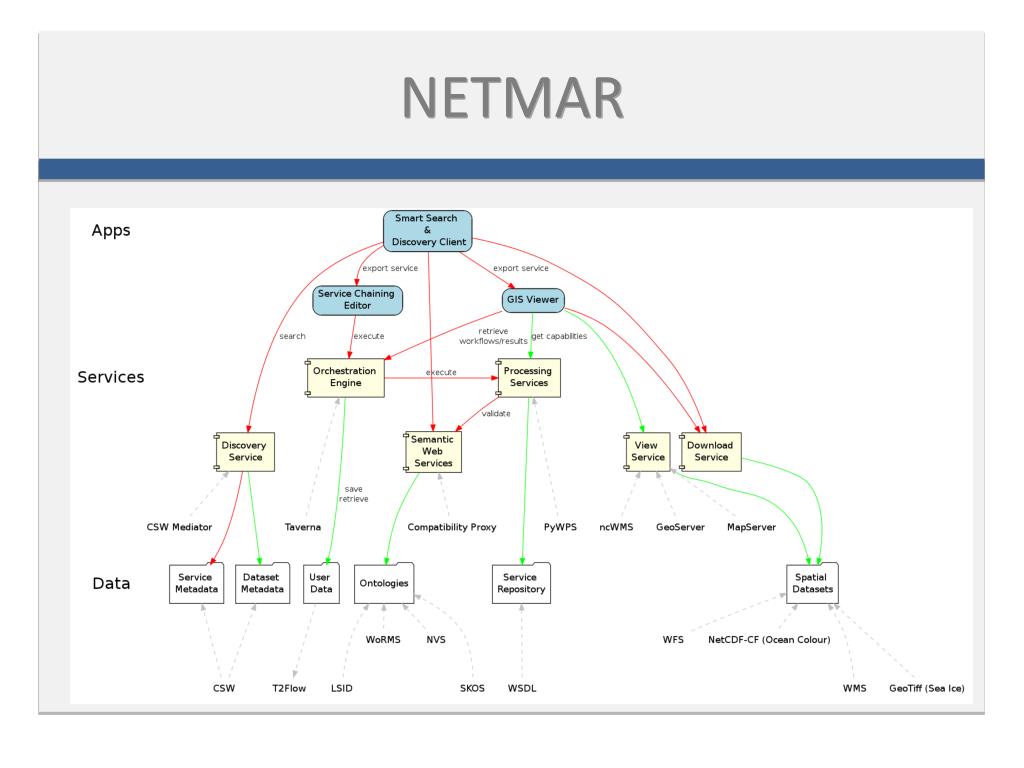 NETMAR

Apps

Smart Search & Discovery Client

export service

export service

Service Chaining Editor

GIS Viewer

search

execute

retrieve workflows/results

get capabilities

Services

Orchestration Engine

execute

Processing Services

validate

Discovery Service

Semantic Web Services

View Service

Download Service

save retrieve

CSW Mediator

Taverna

Compatibility Proxy

PyWPS

ncWMS

GeoServer

MapServer

Data

Service Metadata

Dataset Metadata

User Data

Ontologies

Service Repository

Spatial Datasets

WoRMS

NVS

WFS

NetCDF-CF (Ocean Colour)

CSW

T2Flow

LSID

SKOS

WSDL

WMS

GeoTiff (Sea Ice)